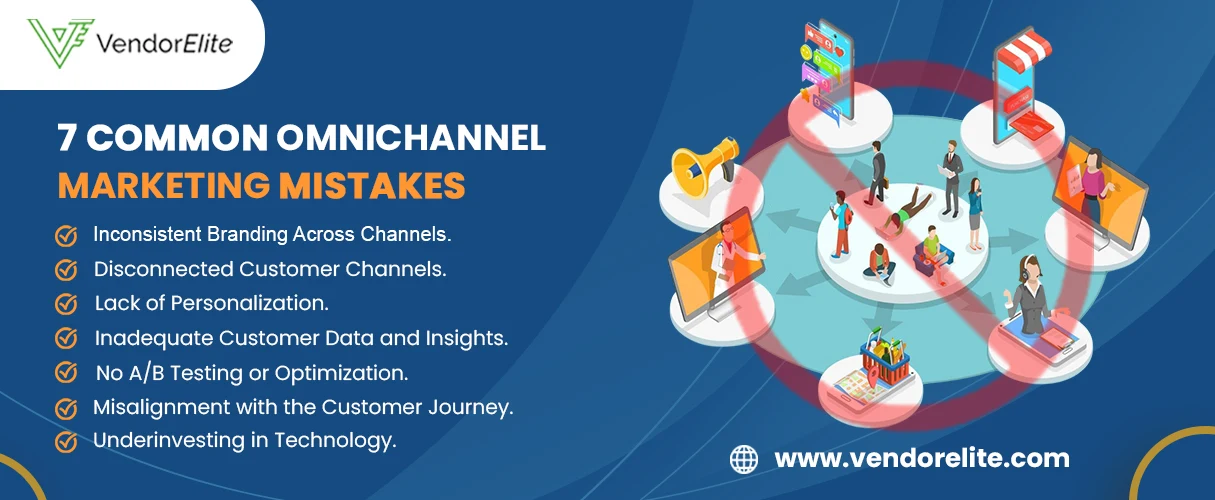 VendorElite

7 COMMON OMNICHANNEL MARKETING MISTAKES

Inconsistent Branding Across Channels.
Disconnected Customer Channels.
Lack of Personalization.
Inadequate Customer Data and Insights.
No A/B Testing or Optimization.
Misalignment with the Customer Journey.
Underinvesting in Technology.

www.vendorelite.com